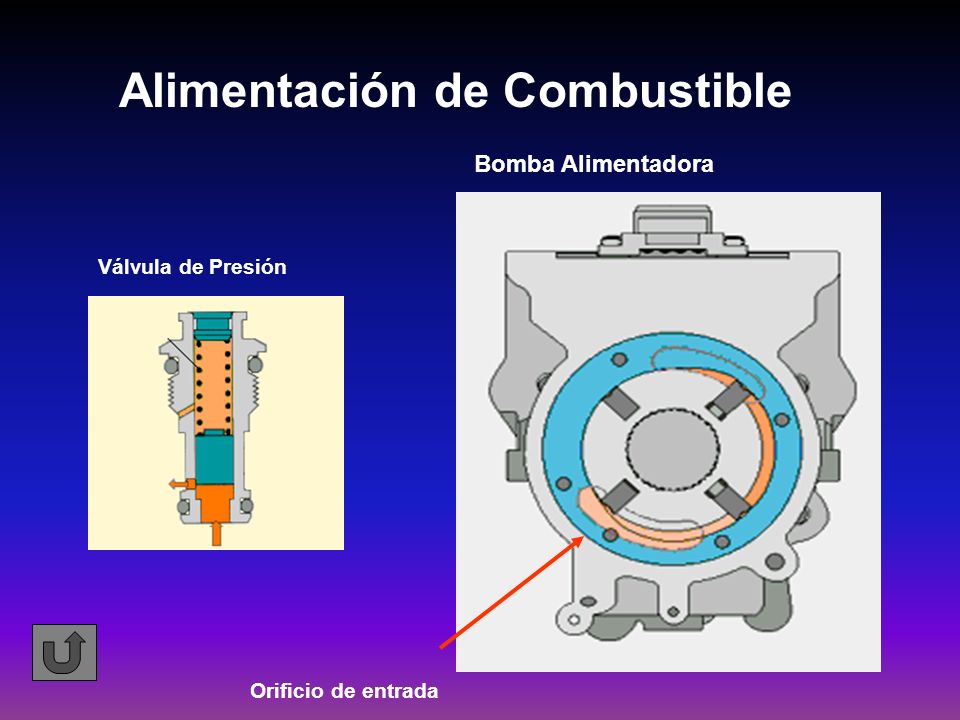 Alimentación de Combustible

Bomba Alimentadora

Válvula de Presión

Orificio de entrada